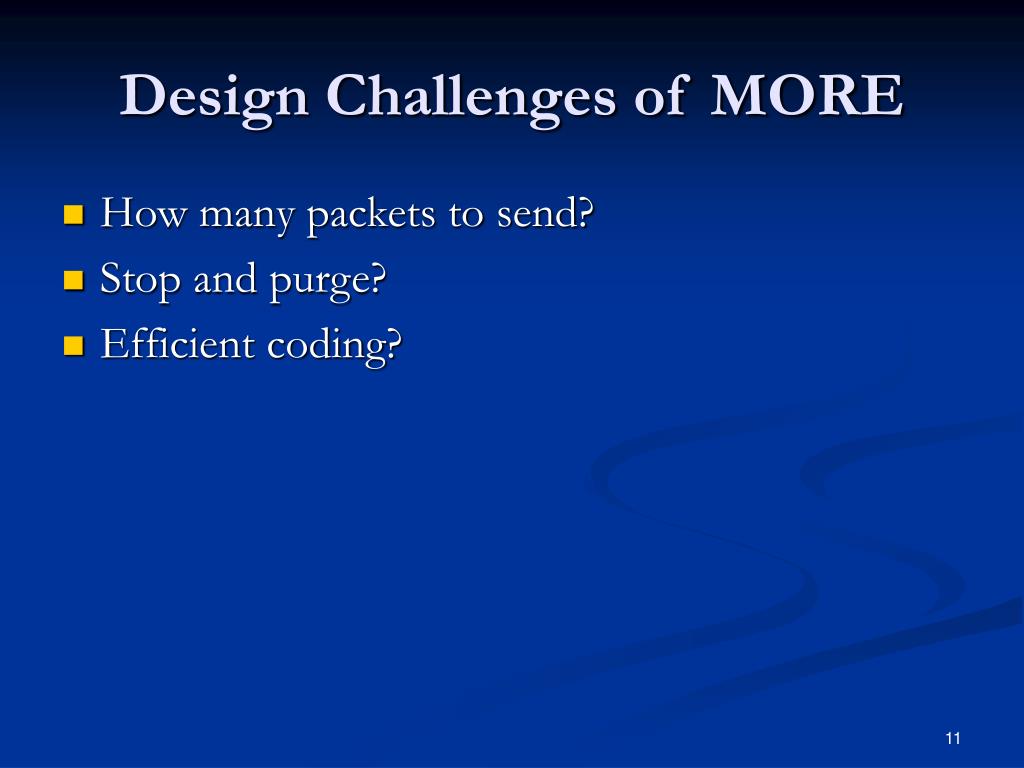 Design Challenges of MORE

- How many packets to send?
- Stop and purge?
- Efficient coding?

11